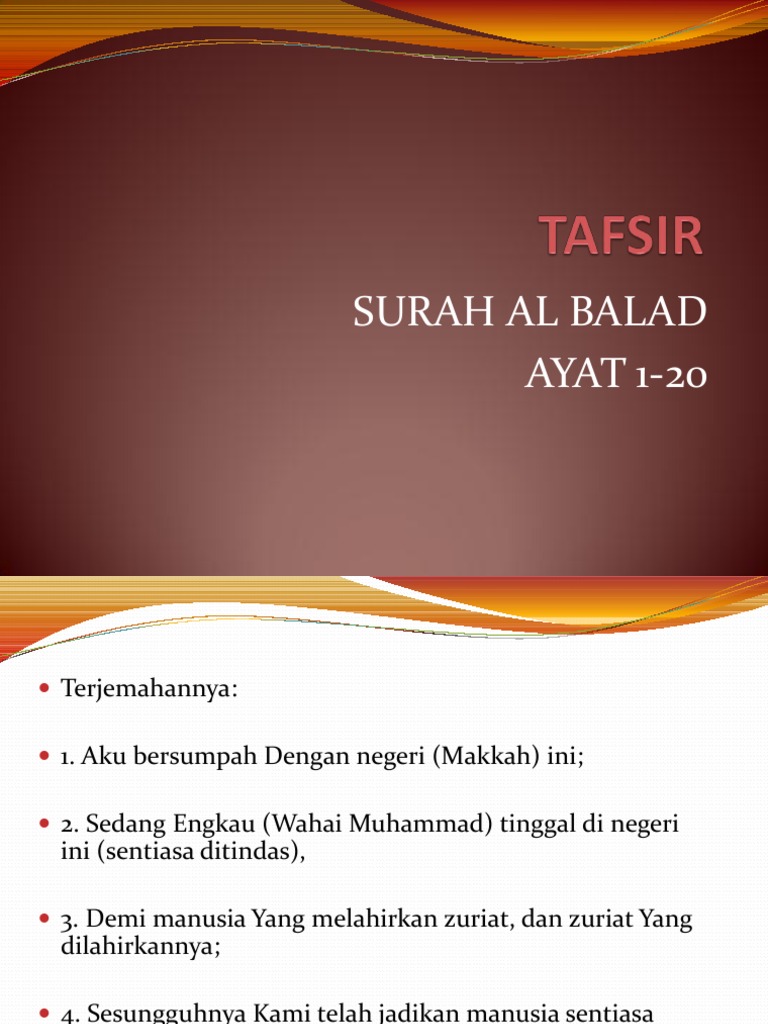 TAFSIR

SURAH AL BALAD
AYAT 1-20

Terjemahannya:

1. Aku bersumpah Dengan negeri (Makkah) ini;

2. Sedang Engkau (Wahai Muhammad) tinggal di negeri ini (sentiasa ditindas),

3. Demi manusia Yang melahirkan zuriat, dan zuriat Yang dilahirkannya;

4. Sesungguhnya Kami telah jadikan manusia sentiasa